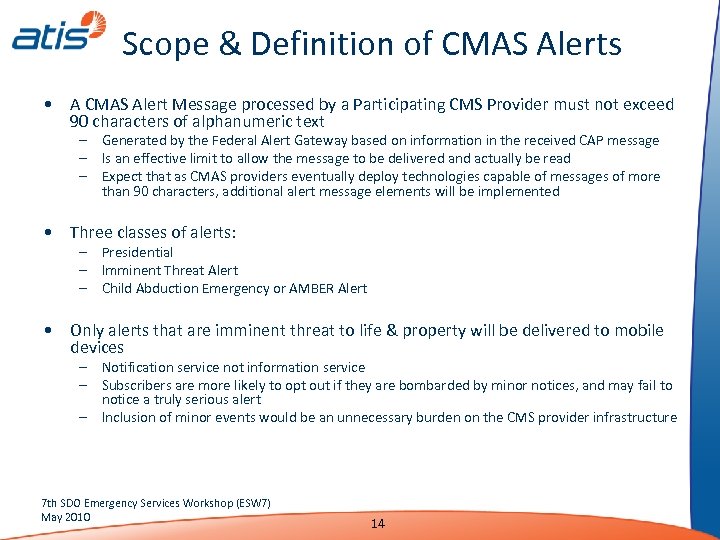 atis

Scope & Definition of CMAS Alerts

• A CMAS Alert Message processed by a Participating CMS Provider must not exceed 90 characters of alphanumeric text
– Generated by the Federal Alert Gateway based on information in the received CAP message
– Is an effective limit to allow the message to be delivered and actually be read
– Expect that as CMAS providers eventually deploy technologies capable of messages of more than 90 characters, additional alert message elements will be implemented

• Three classes of alerts:
– Presidential
– Imminent Threat Alert
– Child Abduction Emergency or AMBER Alert

• Only alerts that are imminent threat to life & property will be delivered to mobile devices
– Notification service not information service
– Subscribers are more likely to opt out if they are bombarded by minor notices, and may fail to notice a truly serious alert
– Inclusion of minor events would be an unnecessary burden on the CMS provider infrastructure

7th SDO Emergency Services Workshop (ESW7)
May 2010

14